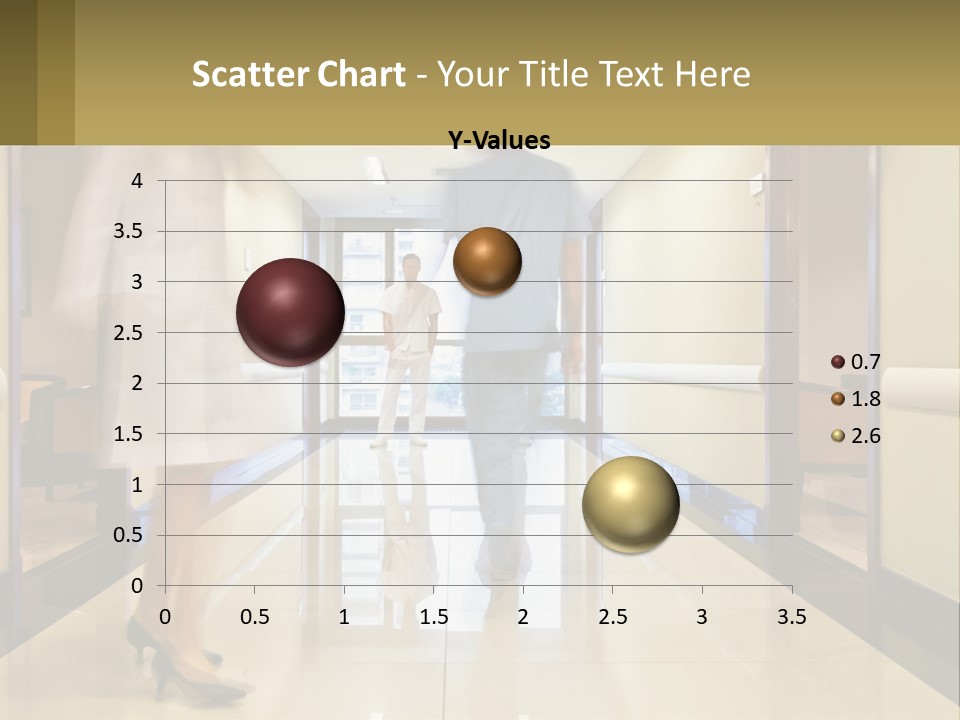 Scatter Chart - Your Title Text Here

Y-Values

4
3.5
3
2.5
2
1.5
1
0.5
0

0 0.5 1 1.5 2 2.5 3 3.5

0.7
1.8
2.6